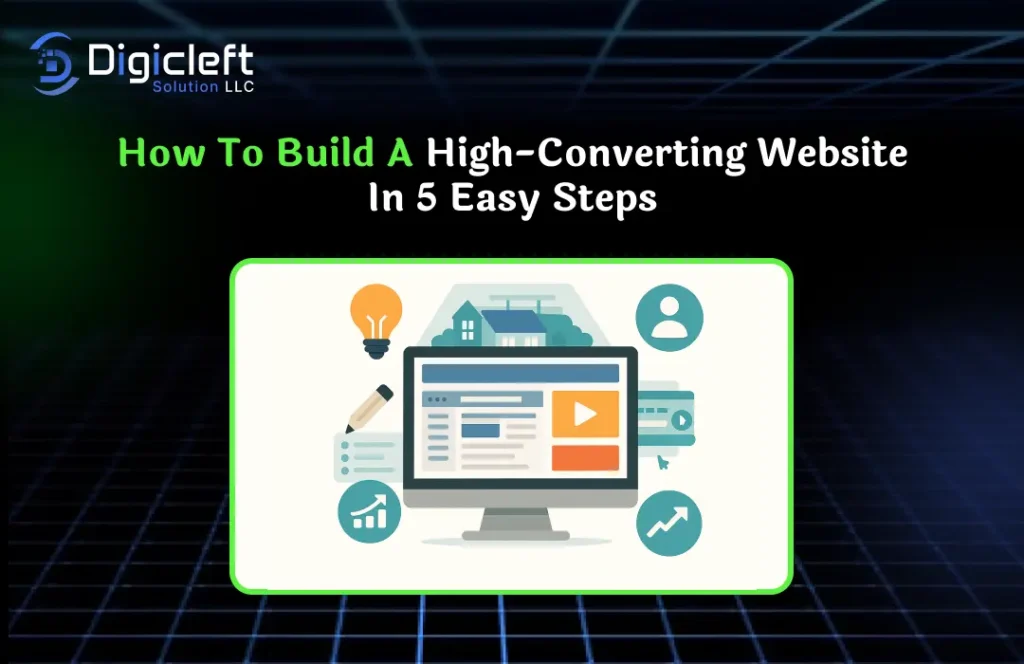 Digicleft
Solution LLC

How To Build A High-Converting Website
In 5 Easy Steps